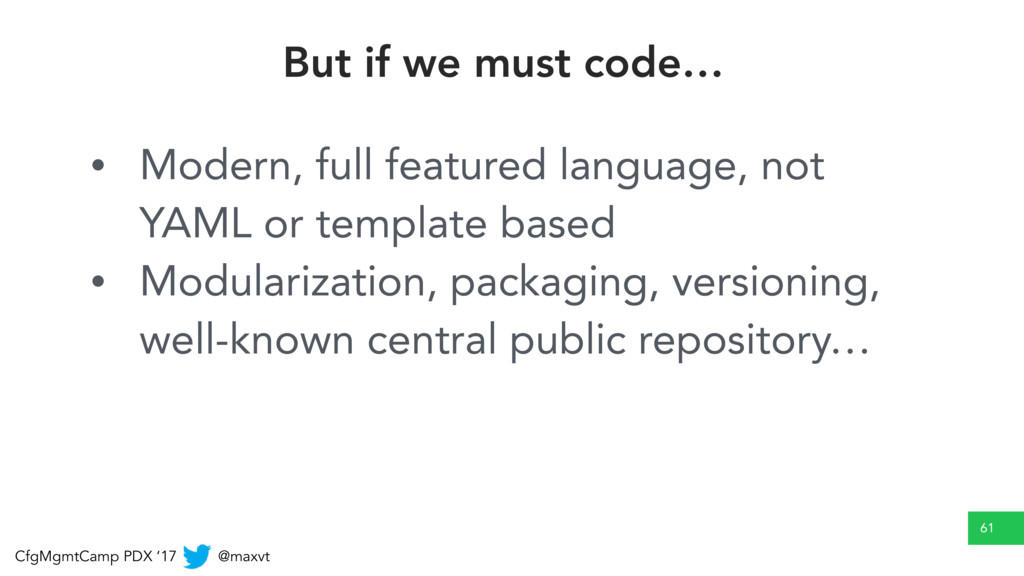 But if we must code…

• Modern, full featured language, not YAML or template based
• Modularization, packaging, versioning, well-known central public repository…

61

CfgMgmtCamp PDX '17 @maxvt